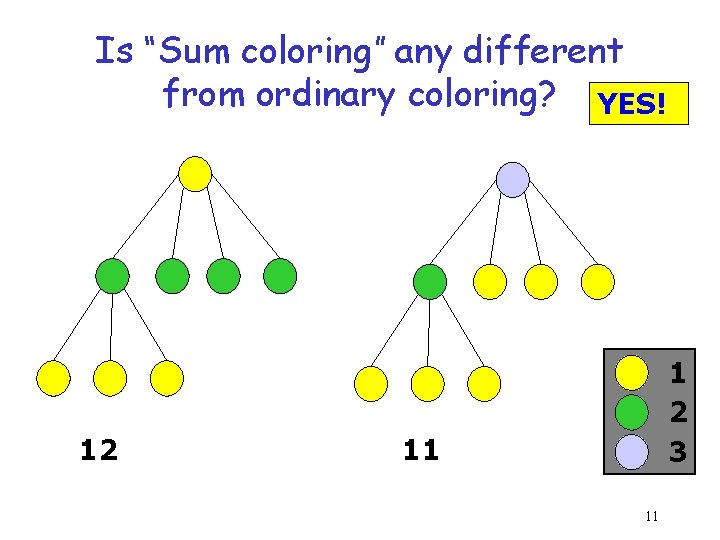 Is "Sum coloring" any different from ordinary coloring?

YES!

12

11

1
2
3

11